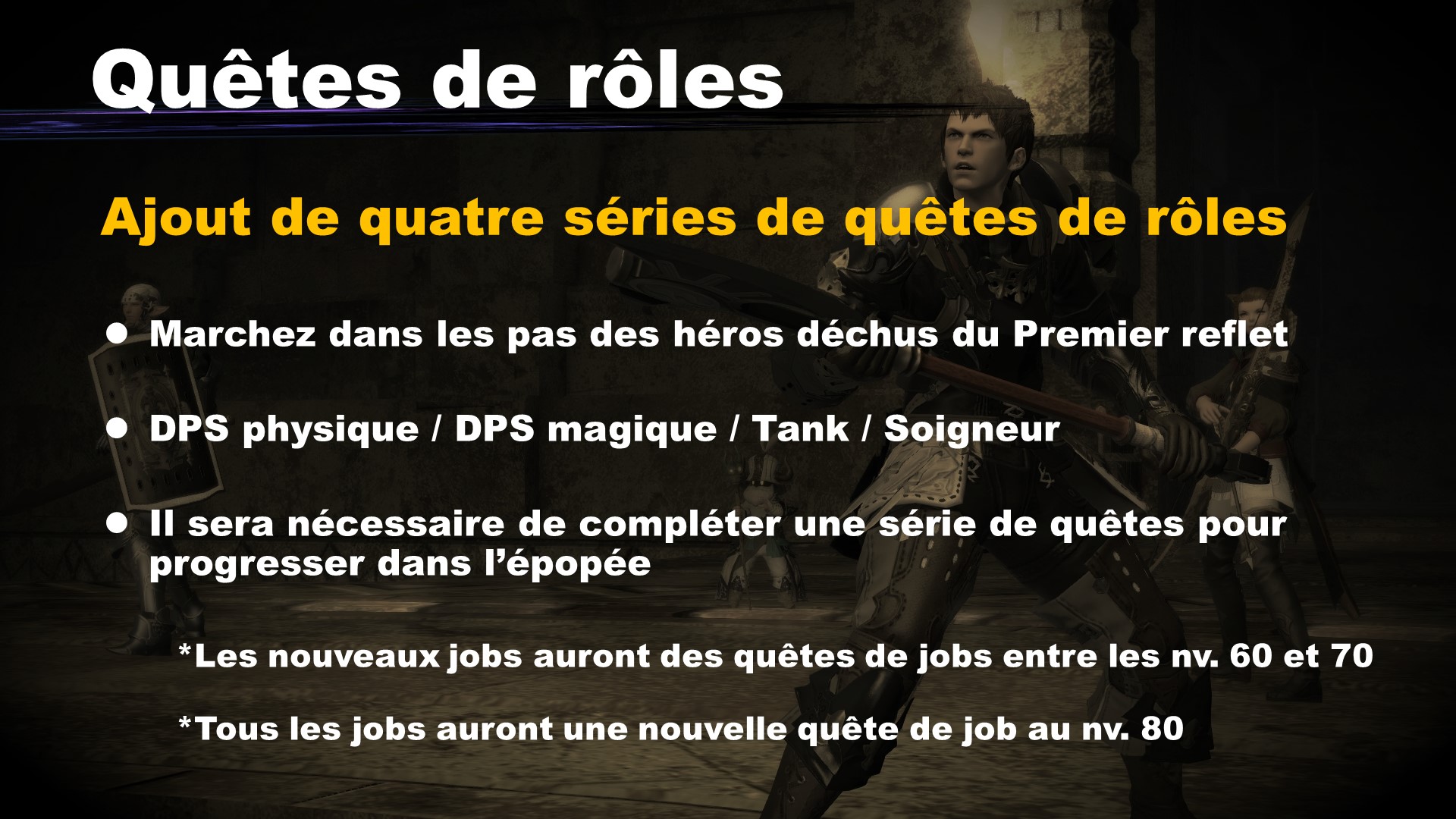 Quêtes de rôles

Ajout de quatre séries de quêtes de rôles

● Marchez dans les pas des héros déchus du Premier reflet

● DPS physique / DPS magique / Tank / Soigneur

● Il sera nécessaire de compléter une série de quêtes pour progresser dans l'épopée

*Les nouveaux jobs auront des quêtes de jobs entre les nv. 60 et 70

*Tous les jobs auront une nouvelle quête de job au nv. 80